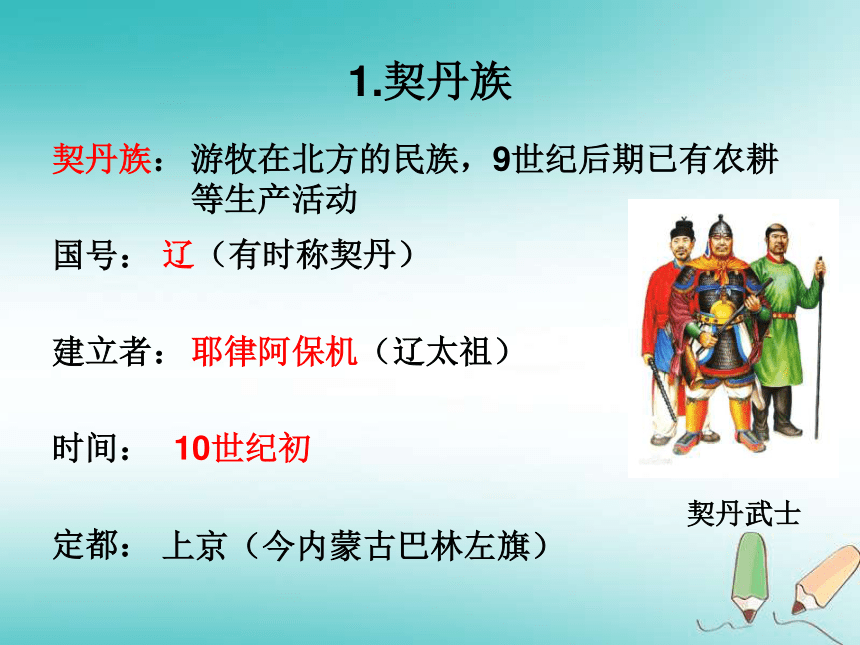 1.契丹族

契丹族：游牧在北方的民族，9世纪后期已有农耕等生产活动

国号：辽（有时称契丹）

建立者：耶律阿保机（辽太祖）

时间：10世纪初

定都：上京（今内蒙古巴林左旗）

契丹武士